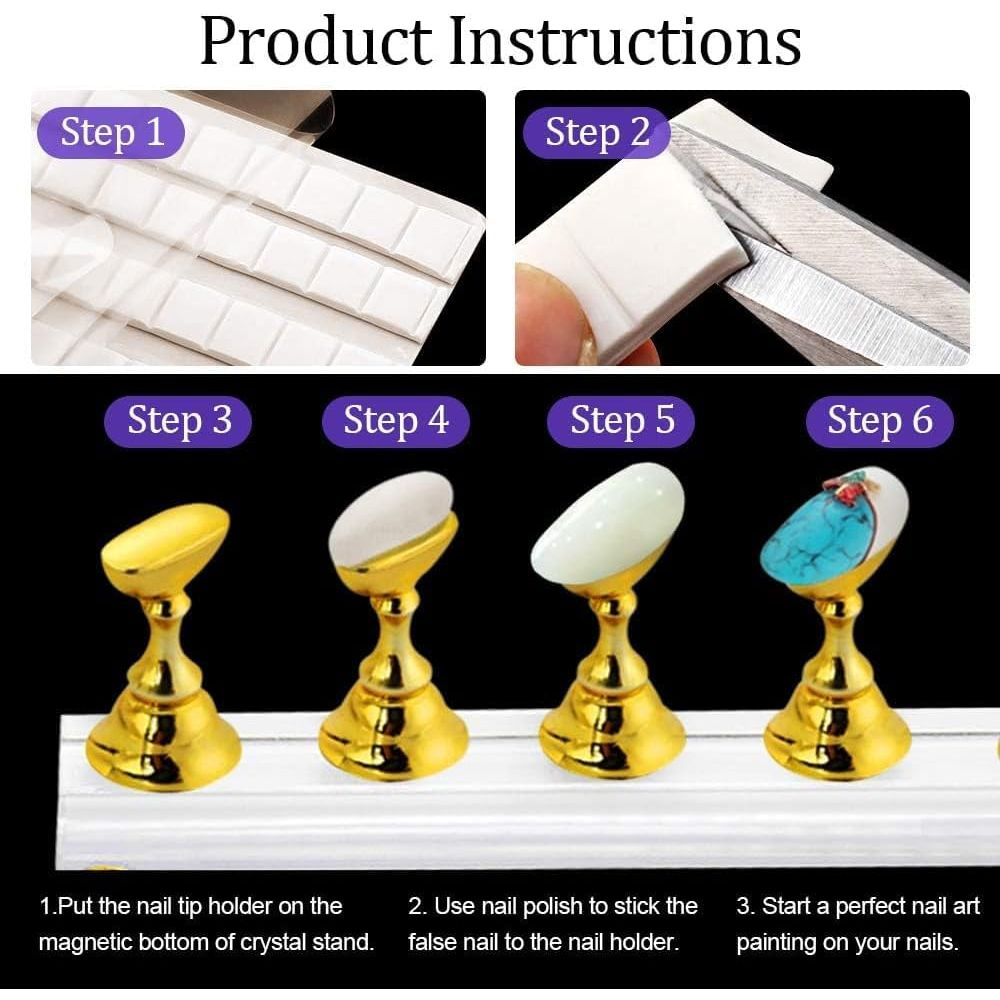 Product Instructions

Step 1

Step 2

Step 3

Step 4

Step 5

Step 6

1.Put the nail tip holder on the magnetic bottom of crystal stand.

2. Use nail polish to stick the false nail to the nail holder.

3. Start a perfect nail art painting on your nails.